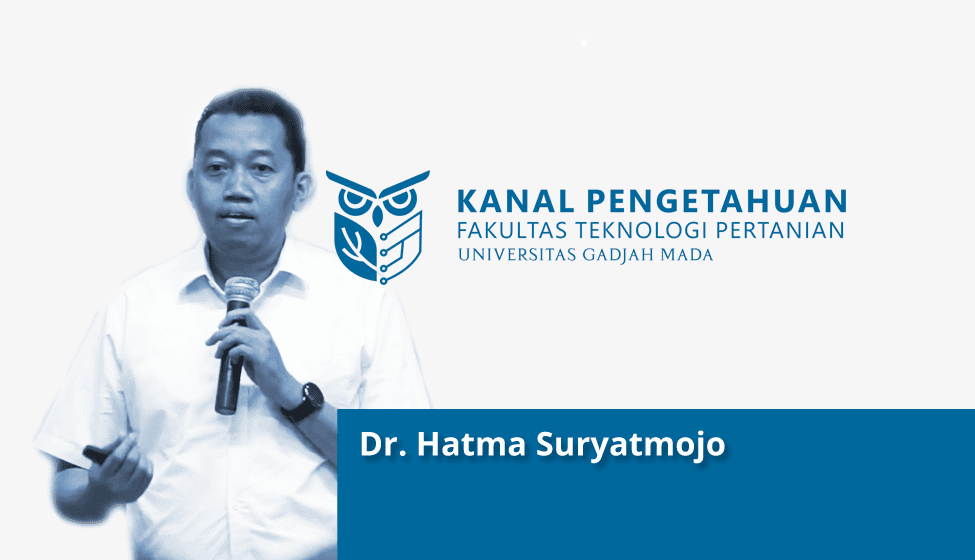 KANAL PENGETAHUAN
FAKULTAS TEKNOLOGI PERTANIAN
UNIVERSITAS GADJAH MADA

Dr. Hatma Suryatmojo